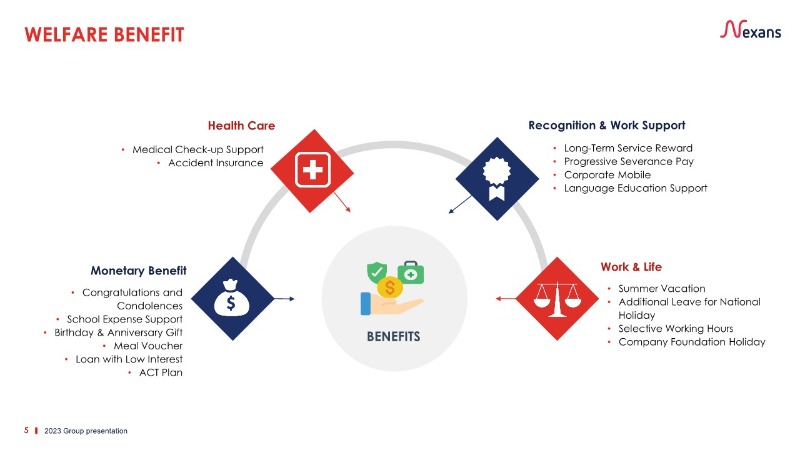 WELFARE BENEFIT

Nexans

Health Care
• Medical Check-up Support
• Accident Insurance

Recognition & Work Support
• Long-Term Service Reward
• Progressive Severance Pay
• Corporate Mobile
• Language Education Support

Monetary Benefit
• Congratulations and Condolences
• School Expense Support
• Birthday & Anniversary Gift
• Meal Voucher
• Loan with Low Interest
• ACT Plan

BENEFITS

Work & Life
• Summer Vacation
• Additional Leave for National Holiday
• Selective Working Hours
• Company Foundation Holiday

5 | 2023 Group presentation